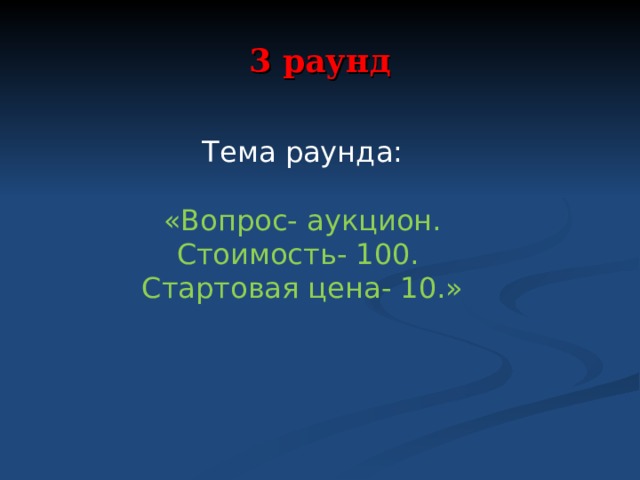 3 раунд

Тема раунда:

«Вопрос- аукцион. Стоимость- 100. Стартовая цена- 10.»